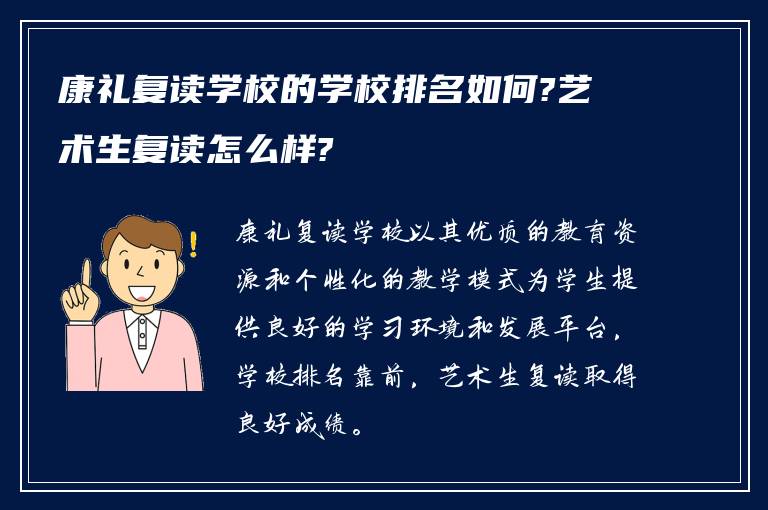 康礼复读学校的学校排名如何?艺术生复读怎么样?

康礼复读学校以其优质的教育资源和个性化的教学模式为学生提供良好的学习环境和发展平台，学校排名靠前，艺术生复读取得良好成绩。